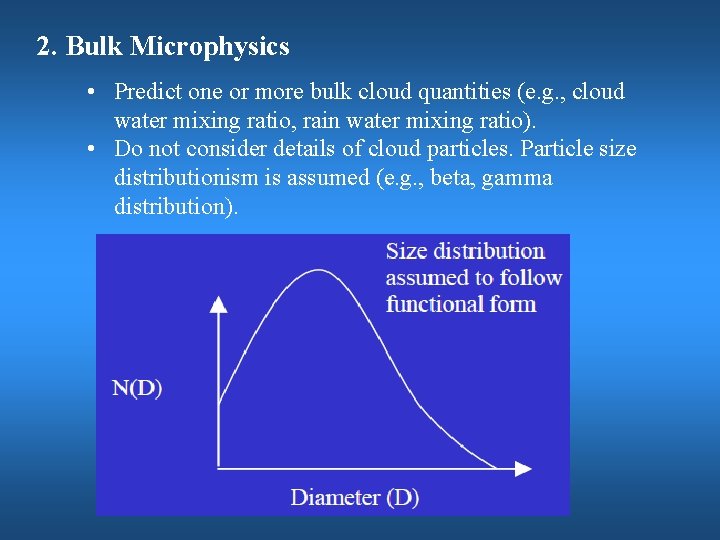 2. Bulk Microphysics

• Predict one or more bulk cloud quantities (e.g., cloud water mixing ratio, rain water mixing ratio).
• Do not consider details of cloud particles. Particle size distributionism is assumed (e.g., beta, gamma distribution).

Size distribution assumed to follow functional form

N(D)

Diameter (D)